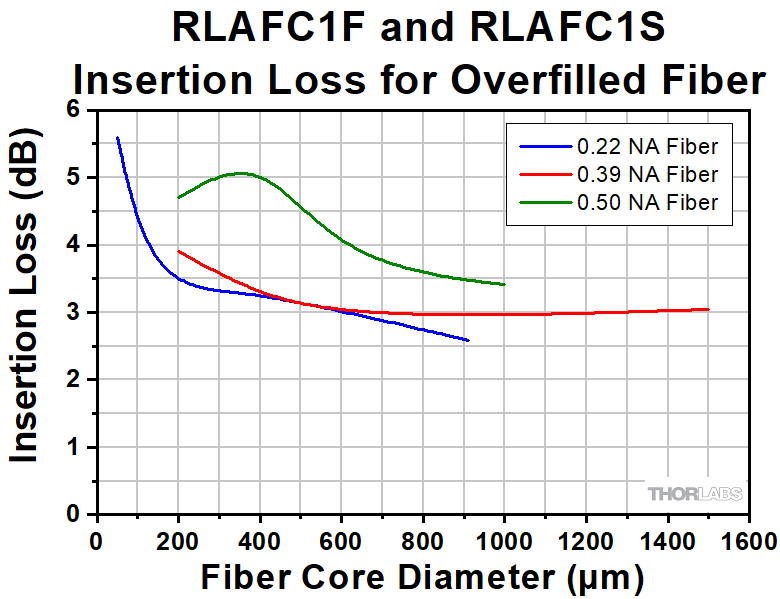 RLAFC1F and RLAFC1S
Insertion Loss for Overfilled Fiber

Insertion Loss (dB)

6
5
4
3
2
1
0

0.22 NA Fiber
0.39 NA Fiber
0.50 NA Fiber

THORLABS

0 200 400 600 800 1000 1200 1400 1600

Fiber Core Diameter (µm)